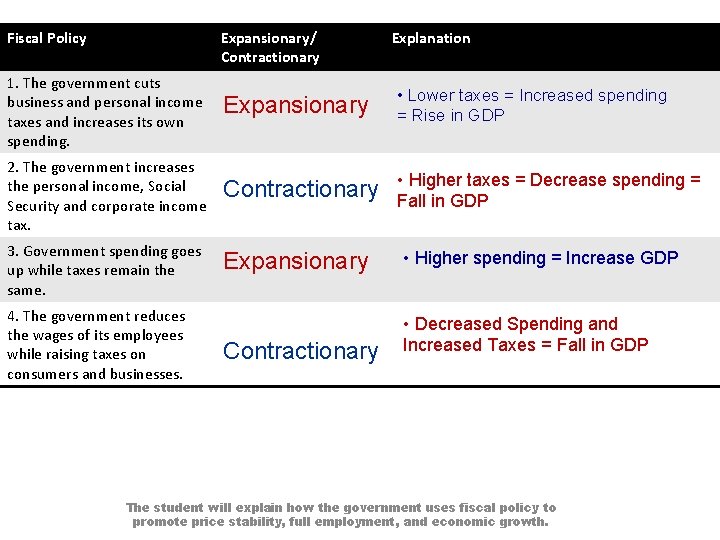 | Fiscal Policy | Expansionary/ Contractionary | Explanation |
|---|---|---|
| 1. The government cuts business and personal income taxes and increases its own spending. | Expansionary | • Lower taxes = Increased spending = Rise in GDP |
| 2. The government increases the personal income, Social Security and corporate income tax. | Contractionary | • Higher taxes = Decrease spending = Fall in GDP |
| 3. Government spending goes up while taxes remain the same. | Expansionary | • Higher spending = Increase GDP |
| 4. The government reduces the wages of its employees while raising taxes on consumers and businesses. | Contractionary | • Decreased Spending and Increased Taxes = Fall in GDP |

The student will explain how the government uses fiscal policy to promote price stability, full employment, and economic growth.